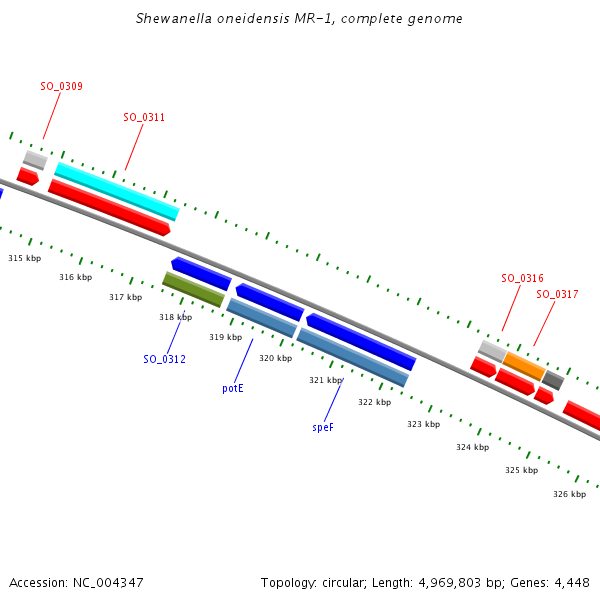 Shewanella oneidensis MR-1, complete genome

SO_0309

SO_0311

315 kbp

316 kbp

317 kbp

318 kbp

319 kbp

320 kbp

321 kbp

322 kbp

323 kbp

324 kbp

325 kbp

326 kbp

SO_0316

SO_0317

SO_0312

potE

speF

Accession: NC_004347

Topology: circular; Length: 4,969,803 bp; Genes: 4,448